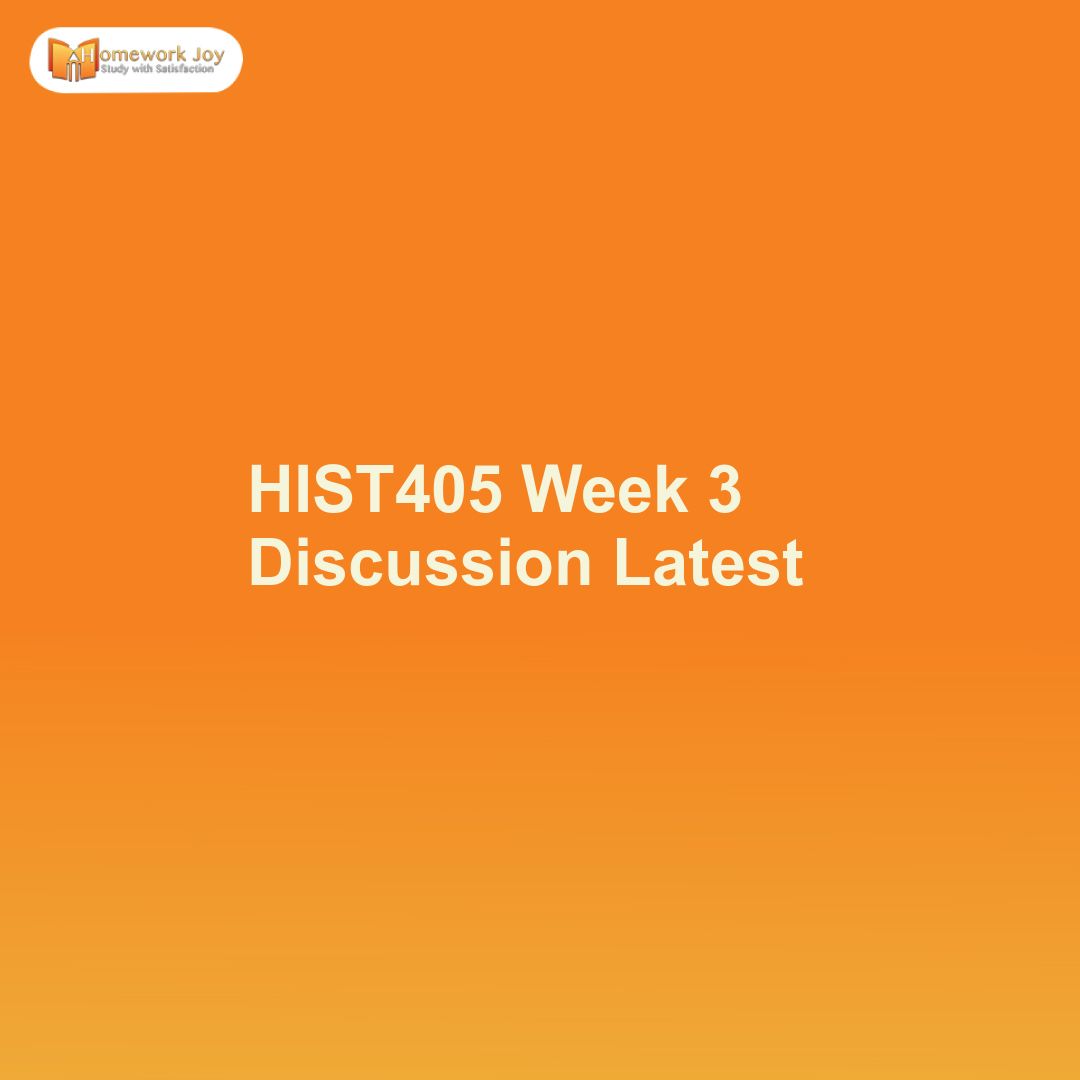 Homework Joy
Study with Satisfaction

HIST405 Week 3 Discussion Latest